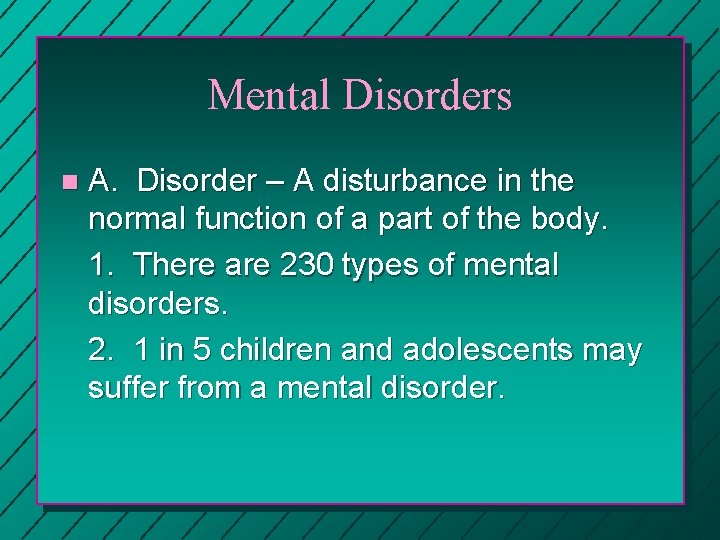 Mental Disorders

A. Disorder – A disturbance in the normal function of a part of the body.

1. There are 230 types of mental disorders.

2. 1 in 5 children and adolescents may suffer from a mental disorder.